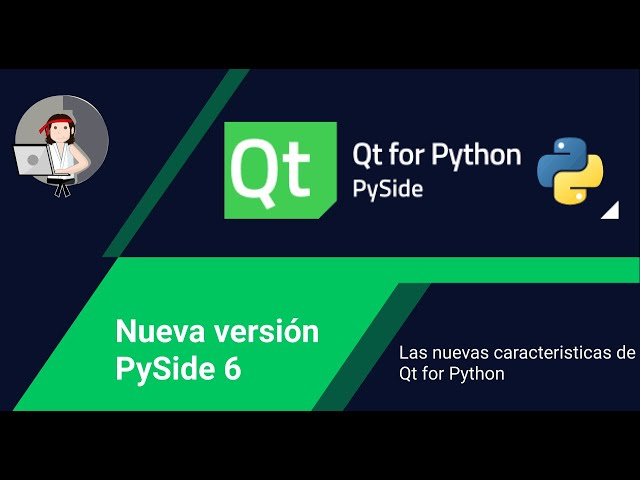 Qt

Qt for Python
PySide

Nueva versión
PySide 6

Las nuevas caracteristicas de Qt for Python